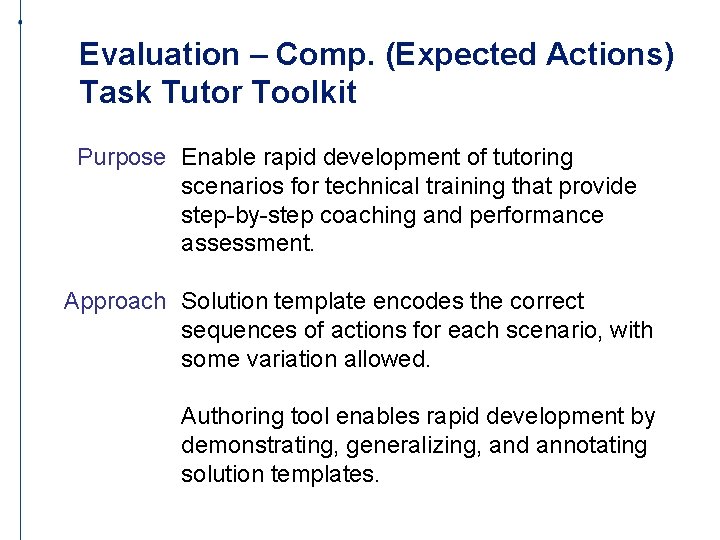 Evaluation – Comp. (Expected Actions) Task Tutor Toolkit

Purpose Enable rapid development of tutoring scenarios for technical training that provide step-by-step coaching and performance assessment.

Approach Solution template encodes the correct sequences of actions for each scenario, with some variation allowed.

Authoring tool enables rapid development by demonstrating, generalizing, and annotating solution templates.